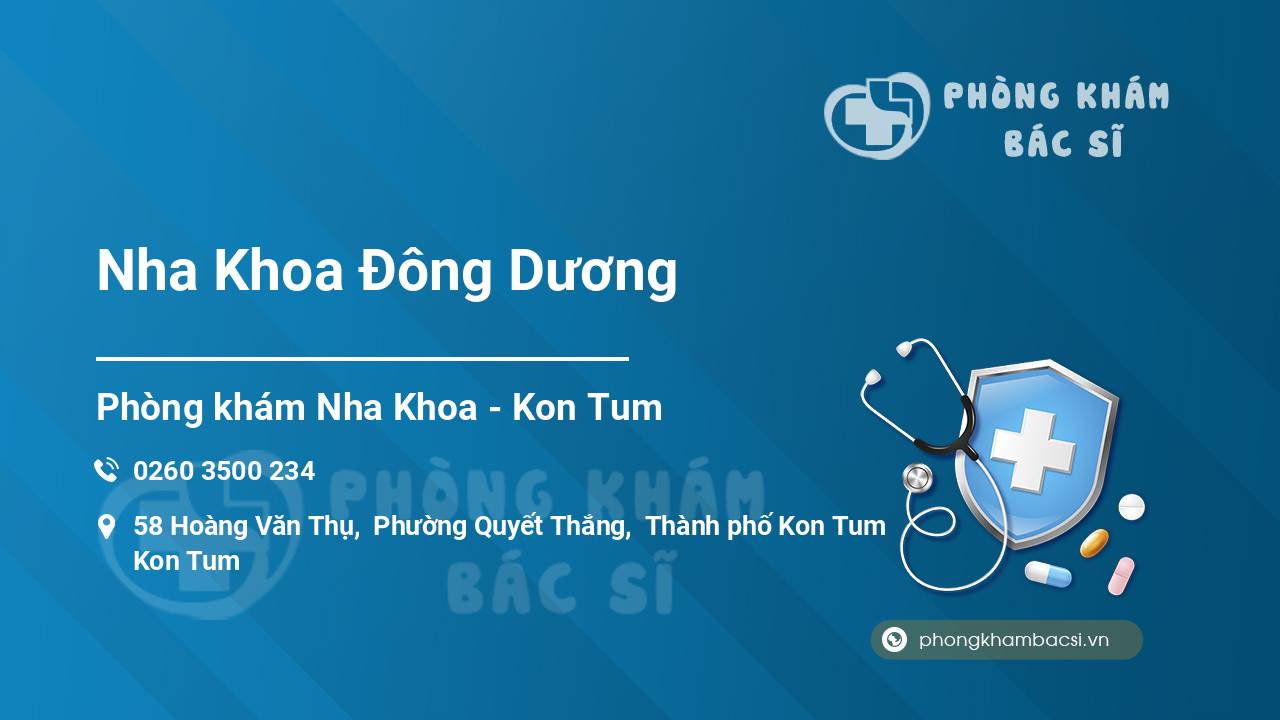 PHÒNG KHÁM
BÁC SĨ

Nha Khoa Đông Dương

Phòng khám Nha Khoa - Kon Tum

0260 3500 234

58 Hoàng Văn Thụ, Phường Quyết Thắng, Thành phố Kon Tum Kon Tum

PHÒNG KHÁM
BÁC SĨ

phongkhambacsi.vn